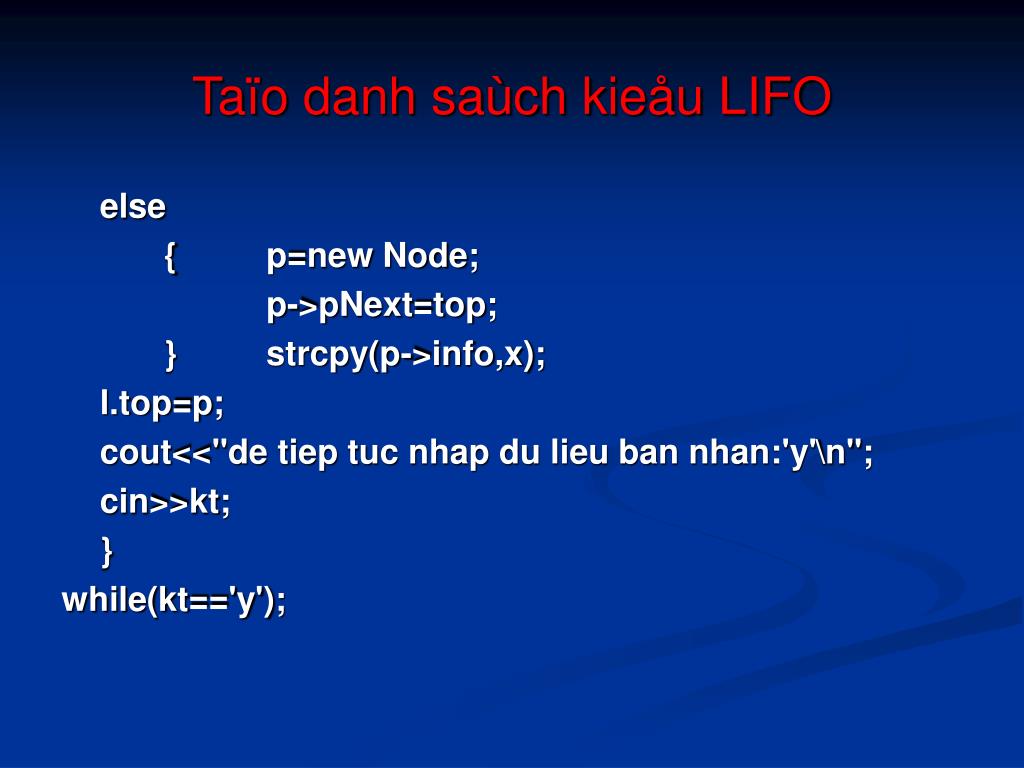 Taïo danh saùch kieåu LIFO

else
{ p=new Node;
p->pNext=top;
} strcpy(p->info,x);
l.top=p;
cout<<"de tiep tuc nhap du lieu ban nhan:'y'\n";
cin>>kt;
}
while(kt=='y');